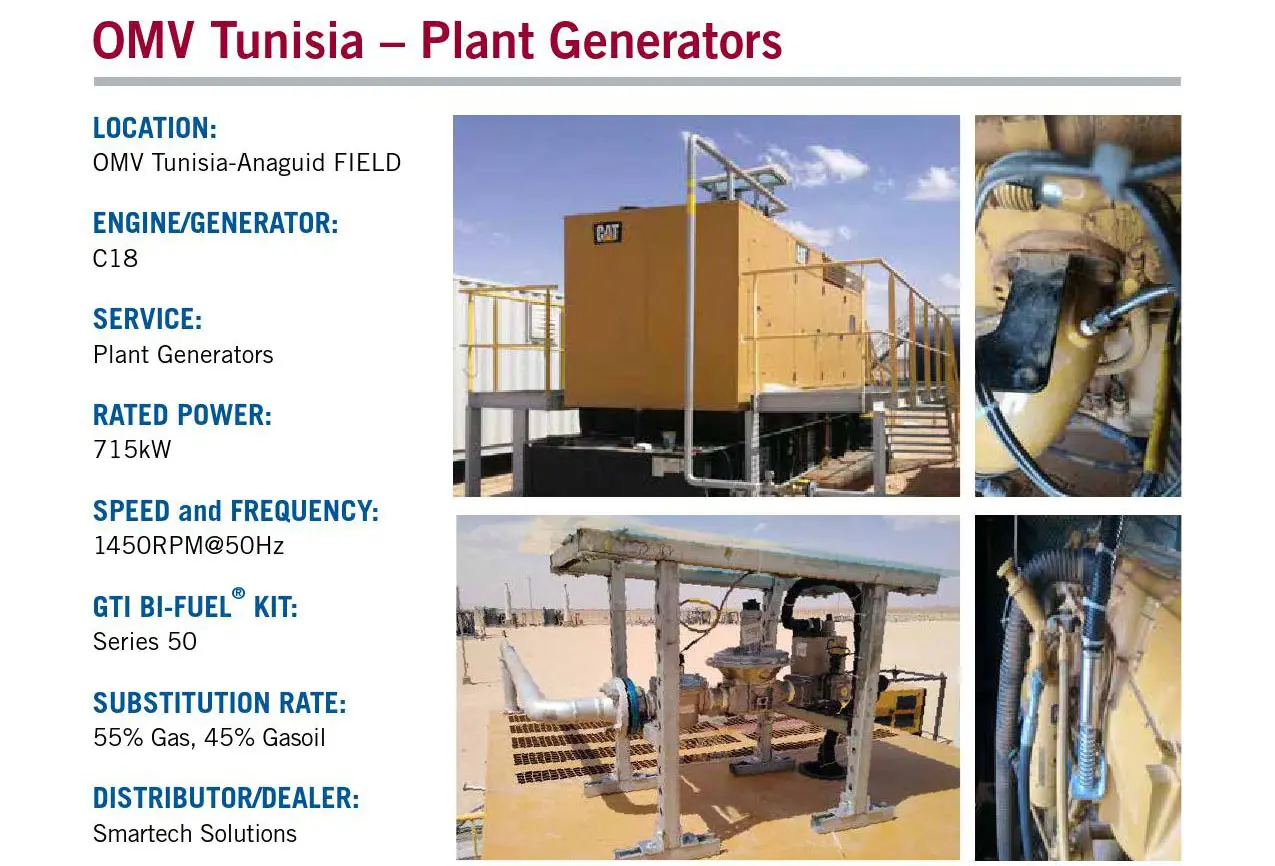 OMV Tunisia – Plant Generators

LOCATION:
OMV Tunisia-Anaguid FIELD

ENGINE/GENERATOR:
C18

SERVICE:
Plant Generators

RATED POWER:
715kW

SPEED and FREQUENCY:
1450RPM@50Hz

GTI BI-FUEL® KIT:
Series 50

SUBSTITUTION RATE:
55% Gas, 45% Gasoil

DISTRIBUTOR/DEALER:
Smartech Solutions

CAT